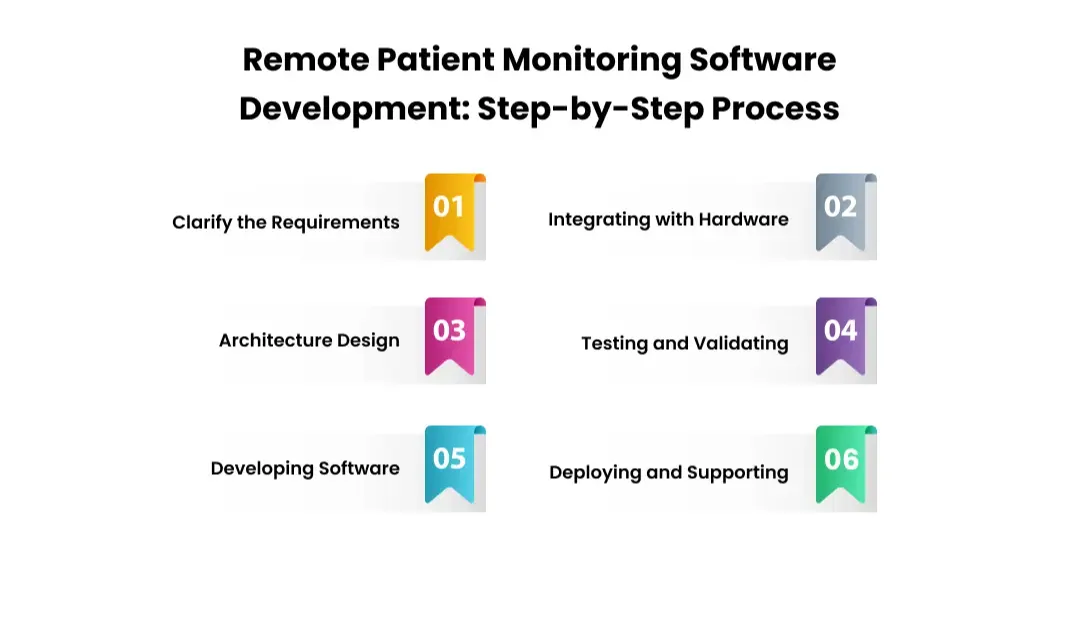 Remote Patient Monitoring Software Development: Step-by-Step Process

Clarify the Requirements 01

Integrating with Hardware 02

Architecture Design 03

Testing and Validating 04

Developing Software 05

Deploying and Supporting 06